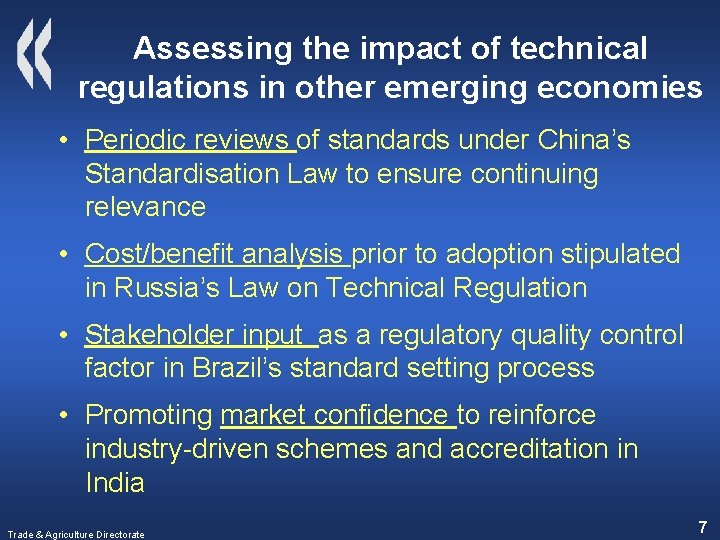 Assessing the impact of technical regulations in other emerging economies

• Periodic reviews of standards under China's Standardisation Law to ensure continuing relevance

• Cost/benefit analysis prior to adoption stipulated in Russia's Law on Technical Regulation

• Stakeholder input as a regulatory quality control factor in Brazil's standard setting process

• Promoting market confidence to reinforce industry-driven schemes and accreditation in India

Trade & Agriculture Directorate

7